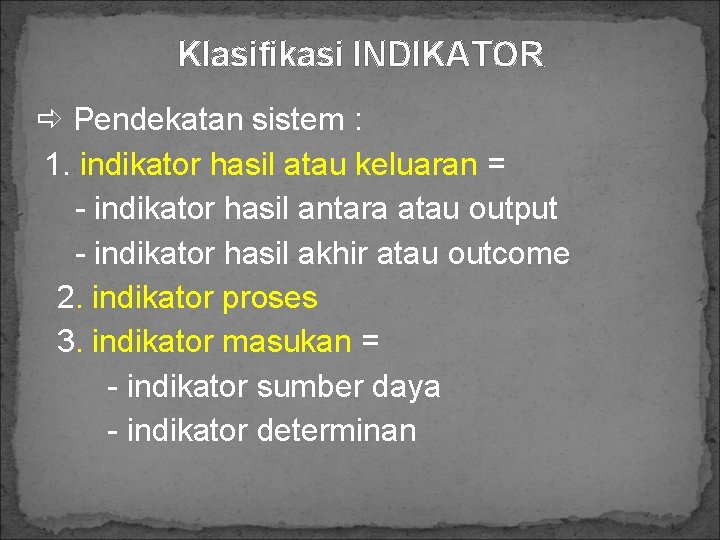 Klasifikasi INDIKATOR

⇨ Pendekatan sistem :

1. indikator hasil atau keluaran =
- indikator hasil antara atau output
- indikator hasil akhir atau outcome

2. indikator proses

3. indikator masukan =
- indikator sumber daya
- indikator determinan